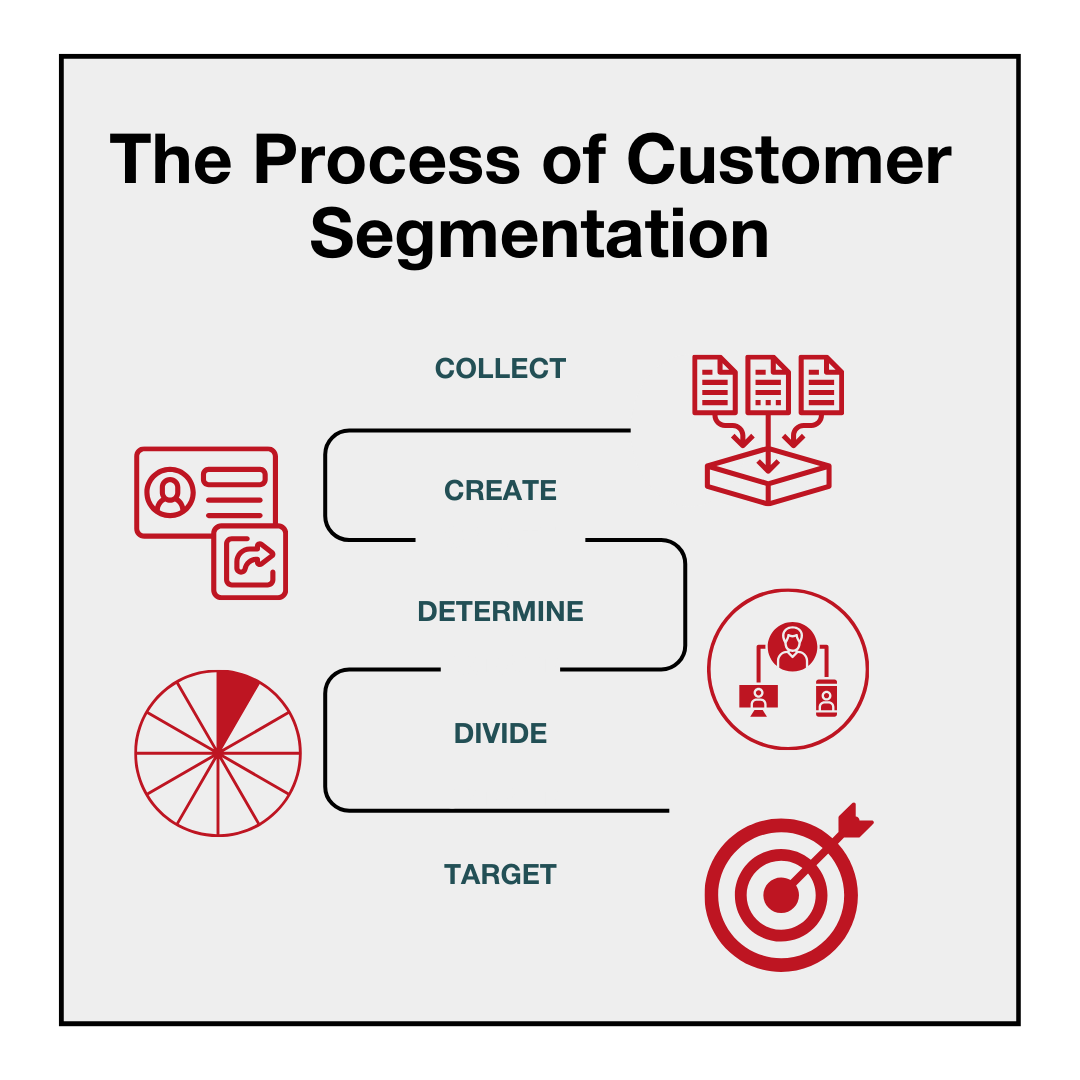 The Process of Customer Segmentation

COLLECT

CREATE

DETERMINE

DIVIDE

TARGET